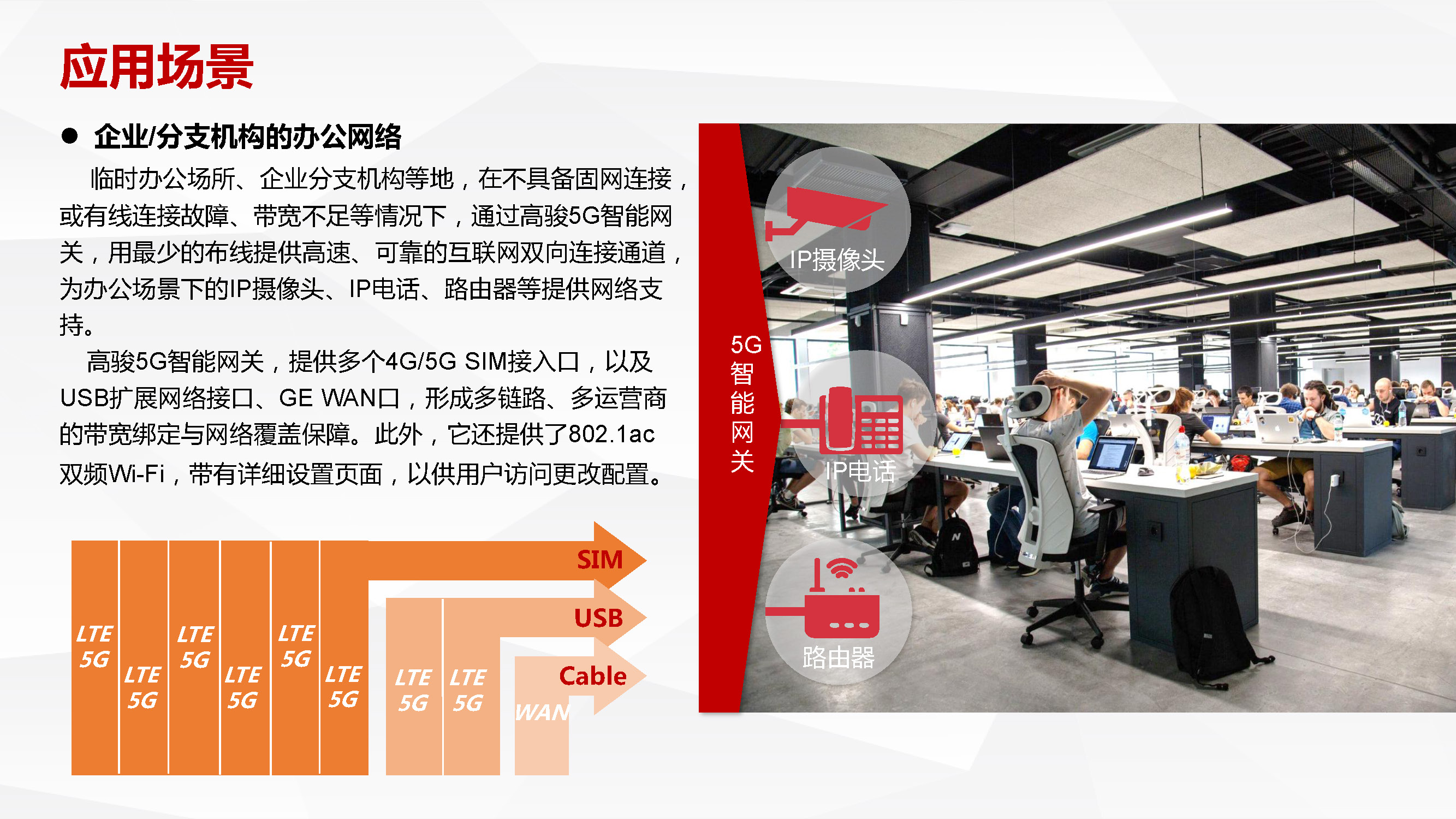 应用场景

● 企业/分支机构的办公网络

临时办公场所、企业分支机构等地，在不具备固网连接，或有线连接故障、带宽不足等情况下，通过高骏5G智能网关，用最少的布线提供高速、可靠的互联网双向连接通道，为办公场景下的IP摄像头、IP电话、路由器等提供网络支持。

高骏5G智能网关，提供多个4G/5G SIM接入口，以及USB扩展网络接口、GE WAN口，形成多链路、多运营商的带宽绑定与网络覆盖保障。此外，它还提供了802.1ac双频Wi-Fi，带有详细设置页面，以供用户访问更改配置。

LTE 5G
LTE 5G
LTE 5G
LTE 5G
LTE 5G
LTE 5G
SIM
LTE 5G
LTE 5G
USB
WAN
Cable

5G智能网关

IP摄像头

IP电话

路由器